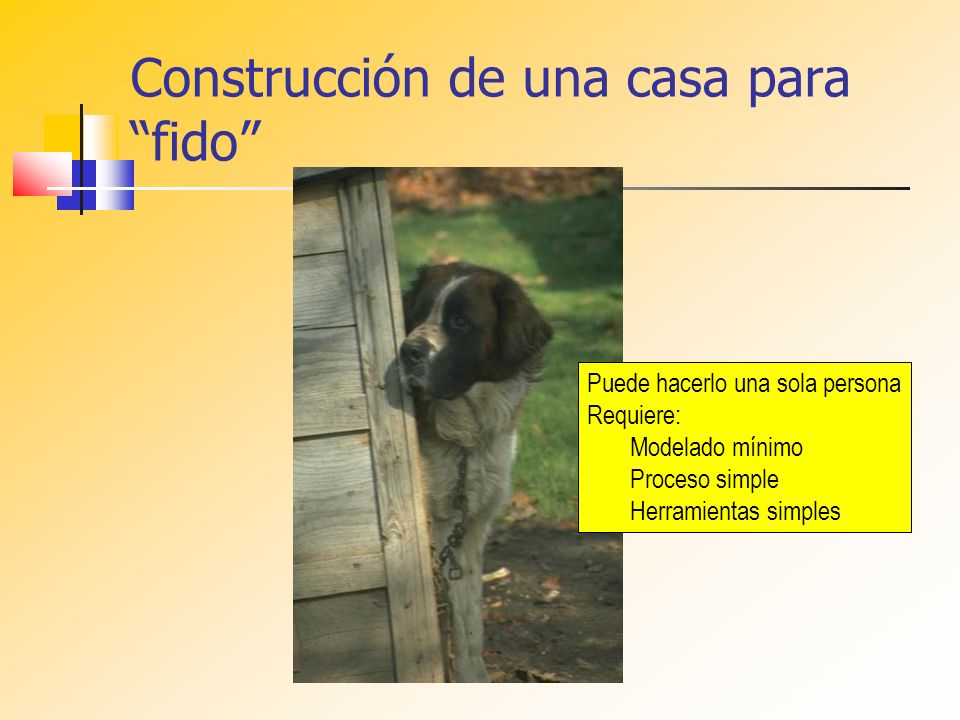 Construcción de una casa para “fido”

Puede hacerlo una sola persona
Requiere:
Modelado mínimo
Proceso simple
Herramientas simples